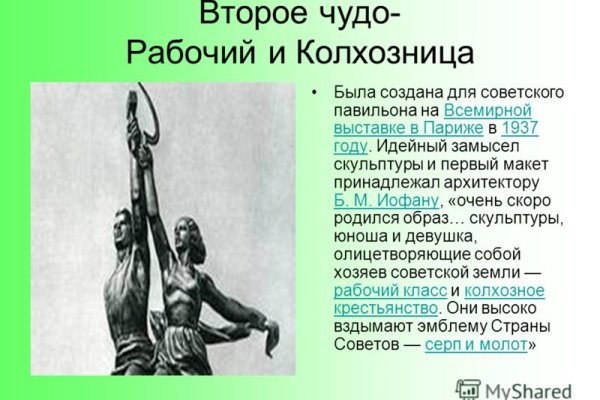 Второе чудо-
Рабочий и Колхозница

• Была создана для советского павильона на Всемирной выставке в Париже в 1937 году. Идейный замысел скульптуры и первый макет принадлежал архитектору Б. М. Иофану, «очень скоро родился образ… скульптуры, юноша и девушка, олицетворяющие собой хозяев советской земли — рабочий класс и колхозное крестьянство. Они высоко вздымают эмблему Страны Советов — серп и молот»

MyShared